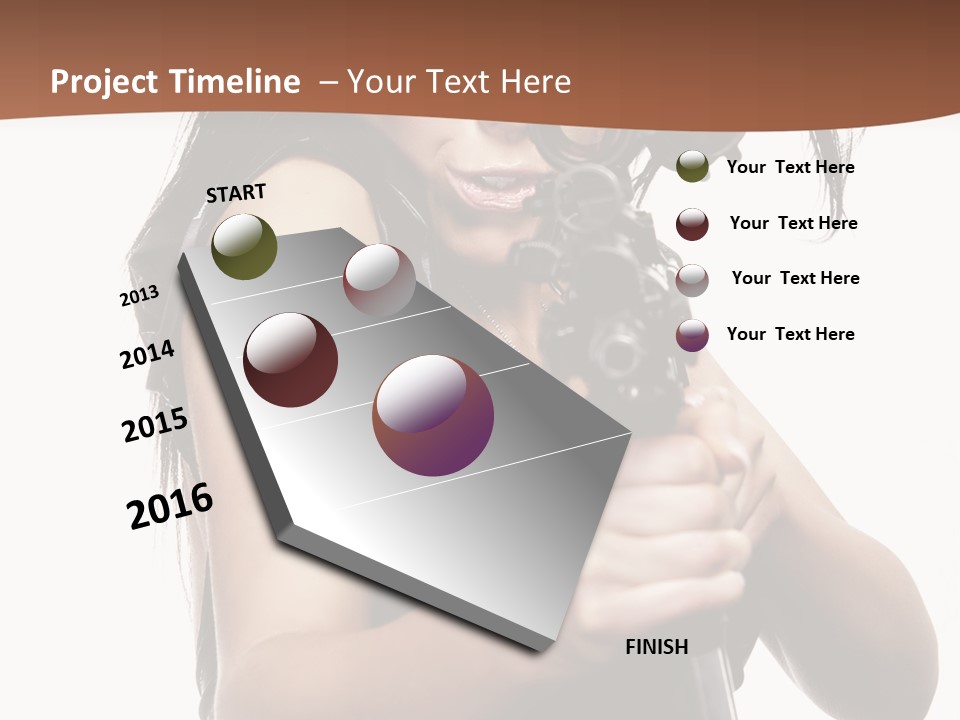 Project Timeline – Your Text Here

START

2013

2014

2015

2016

FINISH

Your Text Here

Your Text Here

Your Text Here

Your Text Here